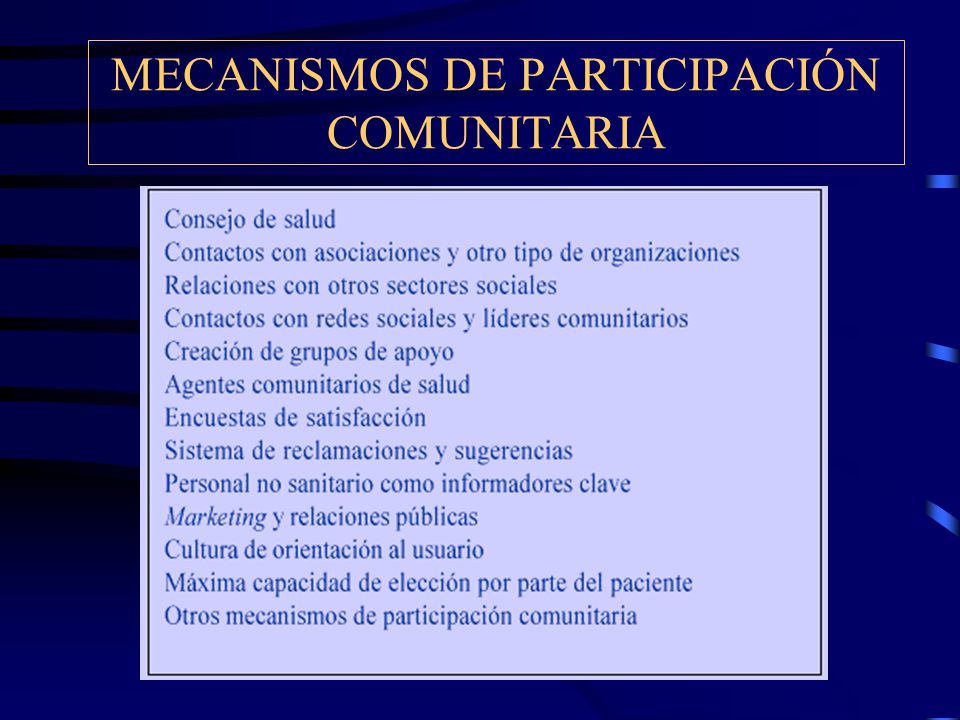 MECANISMOS DE PARTICIPACIÓN COMUNITARIA

Consejo de salud
Contactos con asociaciones y otro tipo de organizaciones
Relaciones con otros sectores sociales
Contactos con redes sociales y líderes comunitarios
Creación de grupos de apoyo
Agentes comunitarios de salud
Encuestas de satisfacción
Sistema de reclamaciones y sugerencias
Personal no sanitario como informadores clave
Marketing y relaciones públicas
Cultura de orientación al usuario
Máxima capacidad de elección por parte del paciente
Otros mecanismos de participación comunitaria